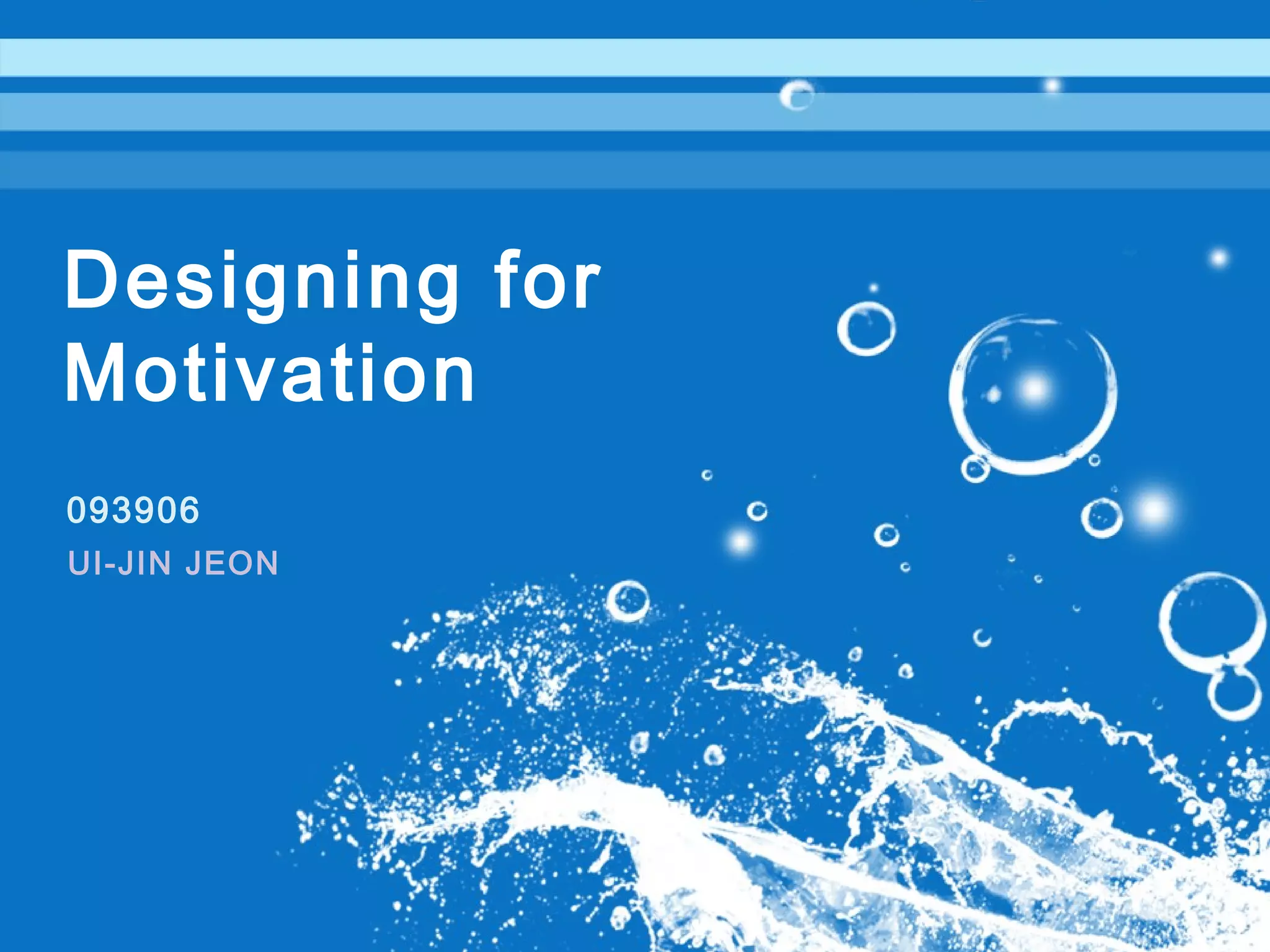 Designing for Motivation

093906

UI-JIN JEON